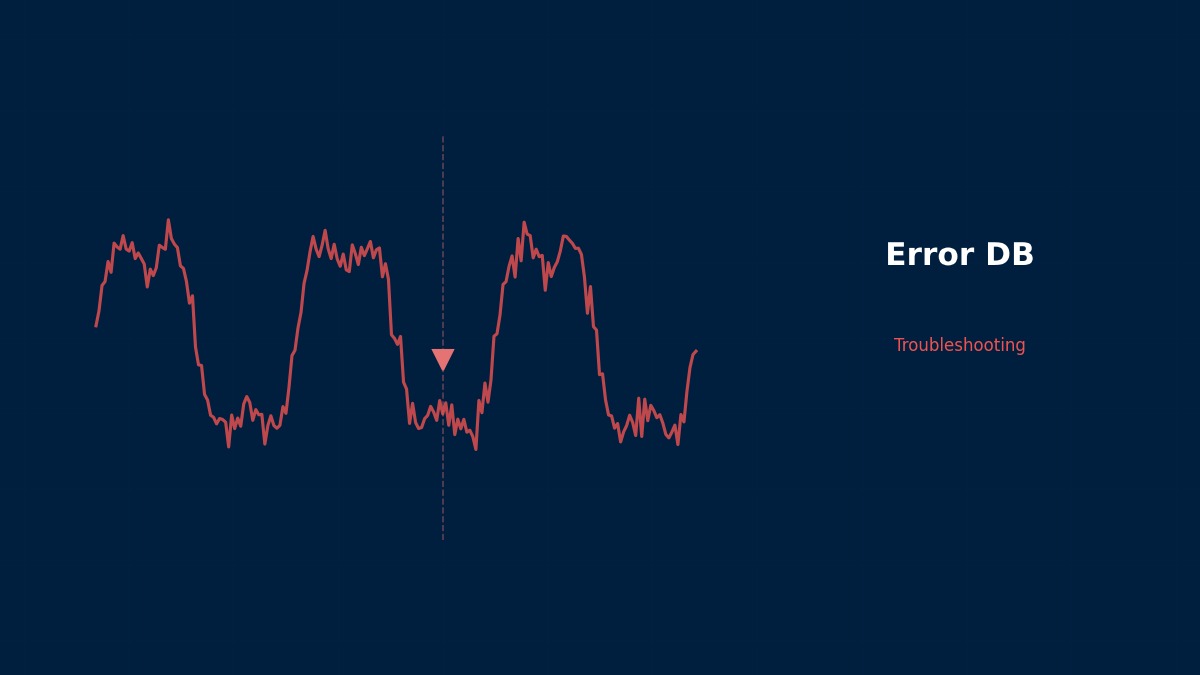 Error DB

Troubleshooting